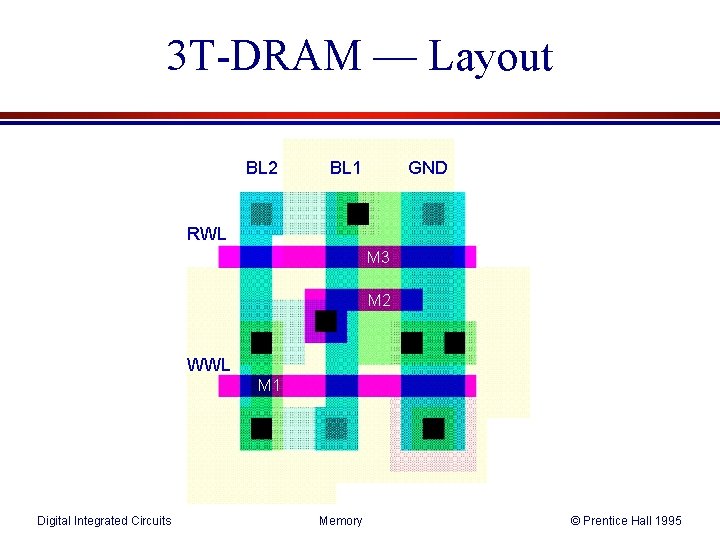 3T-DRAM — Layout

BL2 BL1 GND

RWL

M3

M2

WWL

M1

Digital Integrated Circuits

Memory

© Prentice Hall 1995